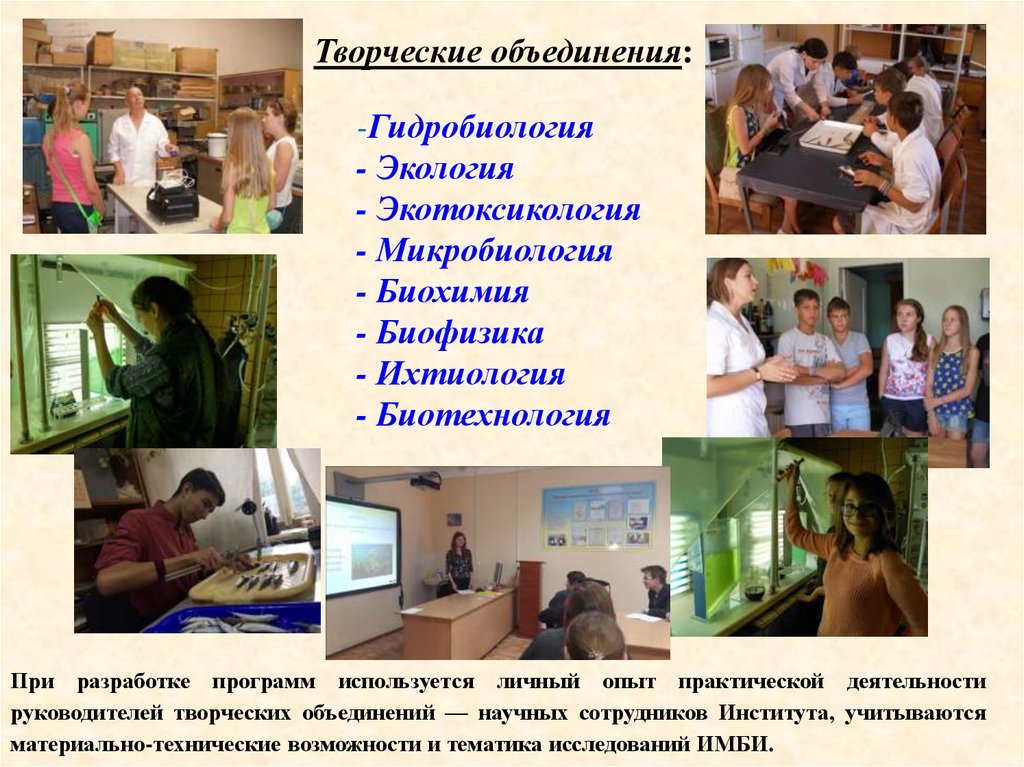 Творческие объединения:

-Гидробиология
- Экология
- Экотоксикология
- Микробиология
- Биохимия
- Биофизика
- Ихтиология
- Биотехнология

При разработке программ используется личный опыт практической деятельности руководителей творческих объединений — научных сотрудников Института, учитываются материально-технические возможности и тематика исследований ИМБИ.